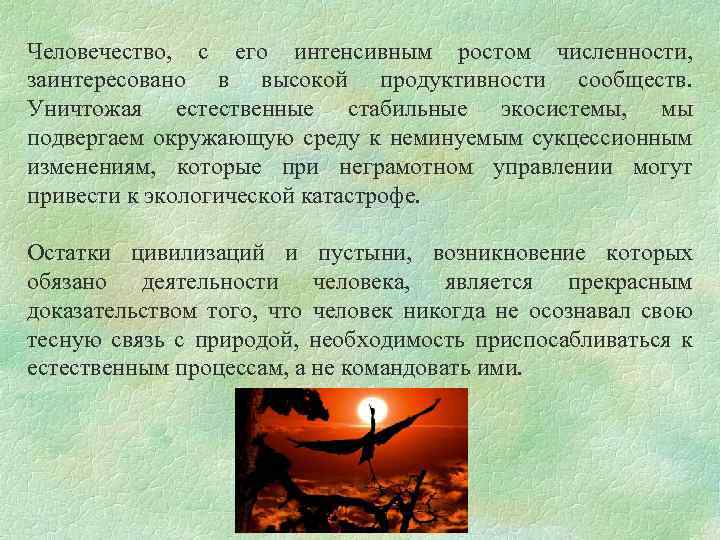 Человечество, с его интенсивным ростом численности, заинтересовано в высокой продуктивности сообществ. Уничтожая естественные стабильные экосистемы, мы подвергаем окружающую среду к неминуемым сукцессионным изменениям, которые при неграмотном управлении могут привести к экологической катастрофе.

Остатки цивилизаций и пустыни, возникновение которых обязано деятельности человека, является прекрасным доказательством того, что человек никогда не осознавал свою тесную связь с природой, необходимость приспосабливаться к естественным процессам, а не командовать ими.